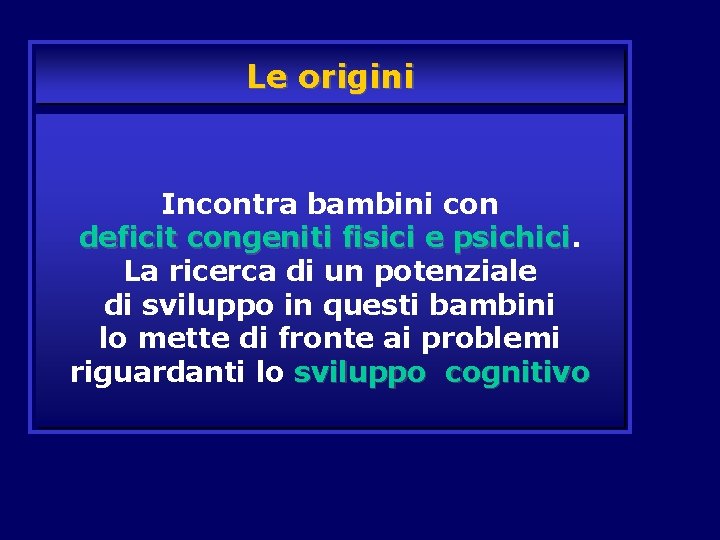 Le origini

Incontra bambini con deficit congeniti fisici e psichici. La ricerca di un potenziale di sviluppo in questi bambini lo mette di fronte ai problemi riguardanti lo sviluppo cognitivo